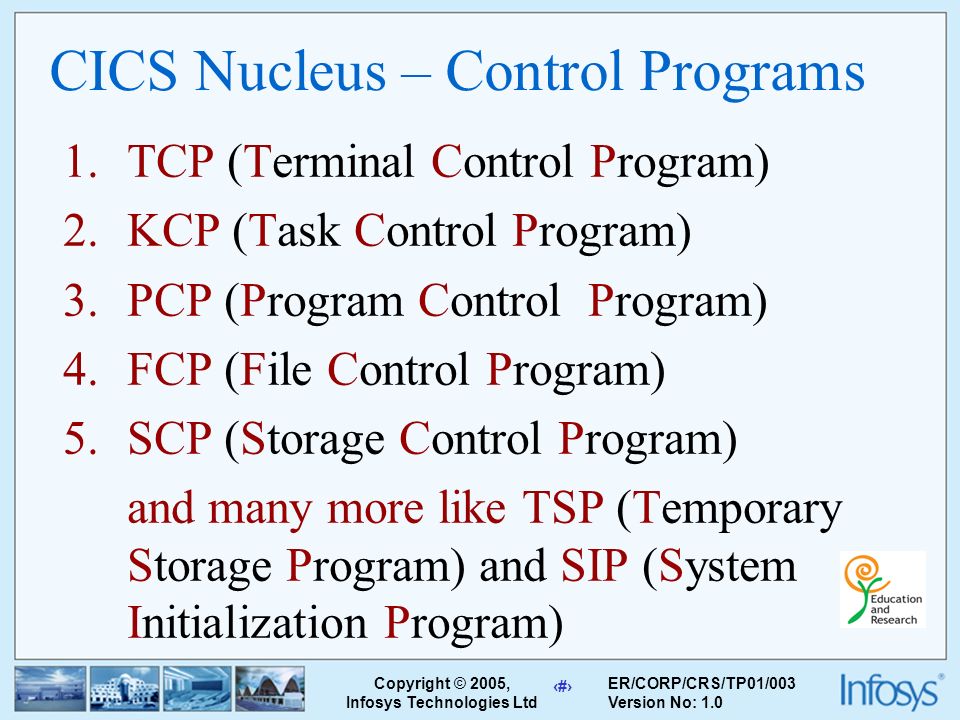 CICS Nucleus – Control Programs

1. TCP (Terminal Control Program)
2. KCP (Task Control Program)
3. PCP (Program Control Program)
4. FCP (File Control Program)
5. SCP (Storage Control Program)

and many more like TSP (Temporary Storage Program) and SIP (System Initialization Program)

Education and Research

Copyright © 2005, Infosys Technologies Ltd

‹#›

ER/CORP/CRS/TP01/003 Version No: 1.0

Infosys®